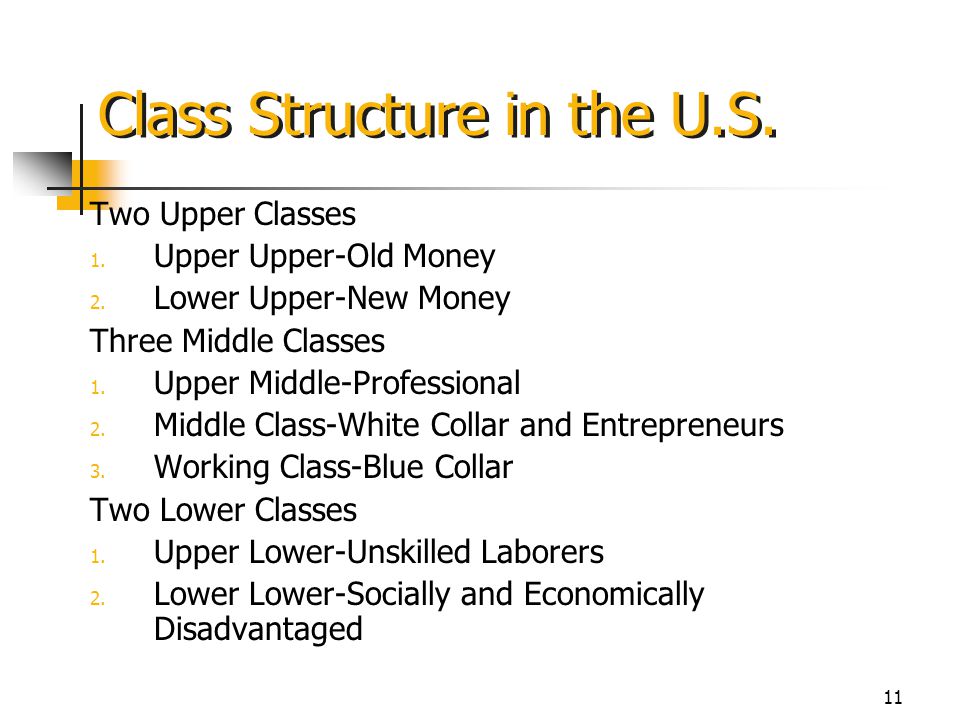 Class Structure in the U.S.

Two Upper Classes
1. Upper Upper-Old Money
2. Lower Upper-New Money
Three Middle Classes
1. Upper Middle-Professional
2. Middle Class-White Collar and Entrepreneurs
3. Working Class-Blue Collar
Two Lower Classes
1. Upper Lower-Unskilled Laborers
2. Lower Lower-Socially and Economically Disadvantaged

11